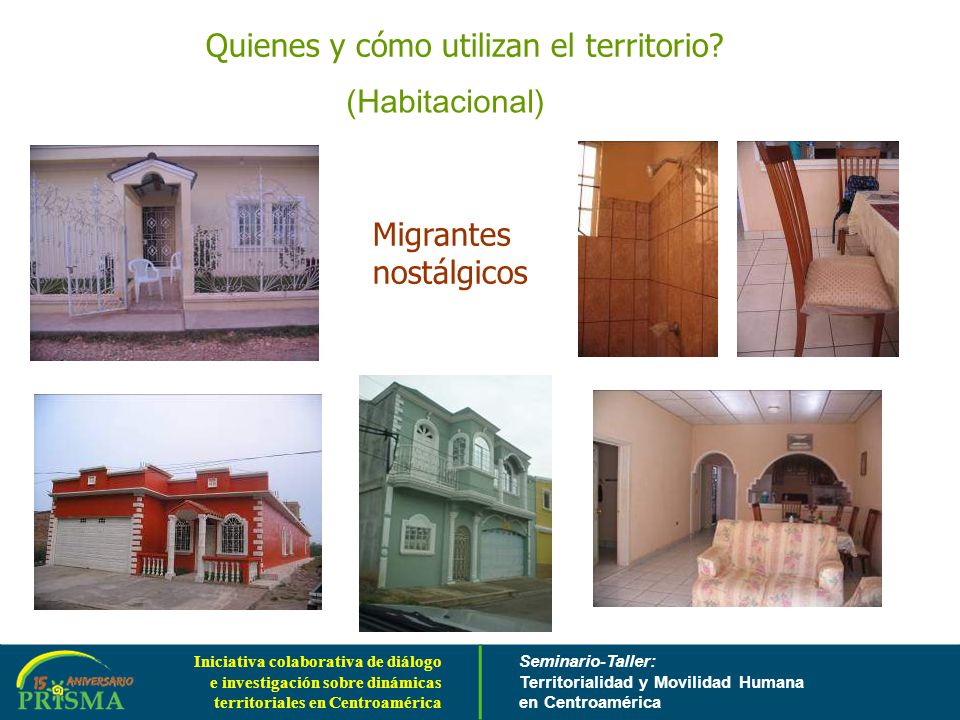 Quienes y cómo utilizan el territorio?

(Habitacional)

Migrantes nostálgicos

15 ANIVERSARIO
PRISMA

Iniciativa colaborativa de diálogo e investigación sobre dinámicas territoriales en Centroamérica

Seminario-Taller:
Territorialidad y Movilidad Humana en Centroamérica